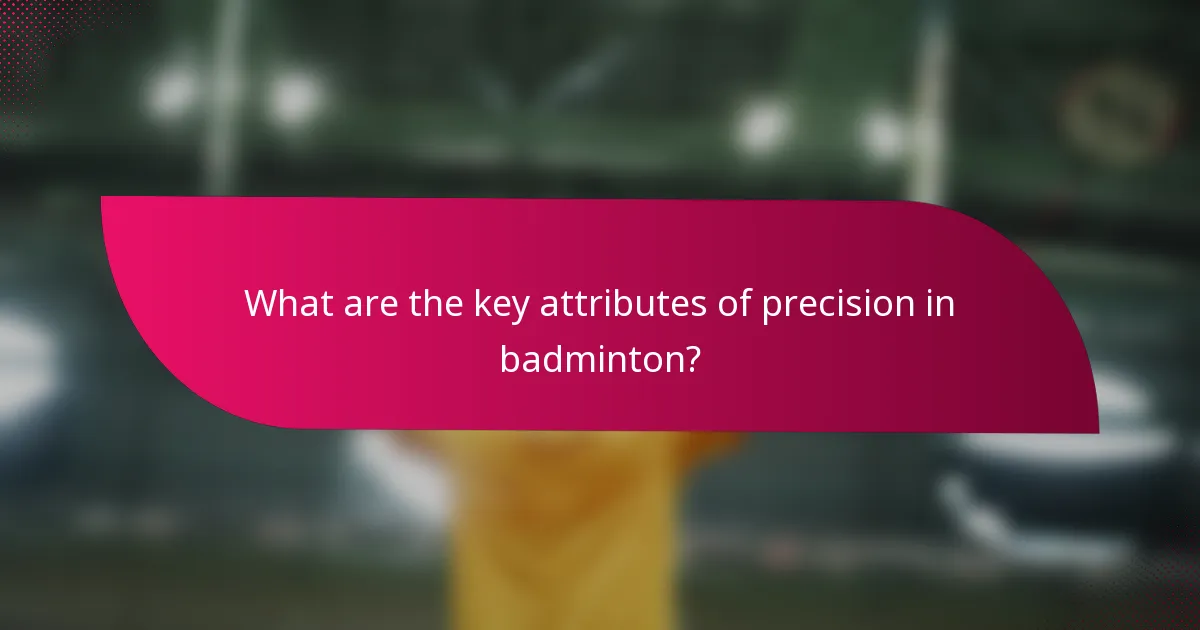 What are the key attributes of precision in badminton?